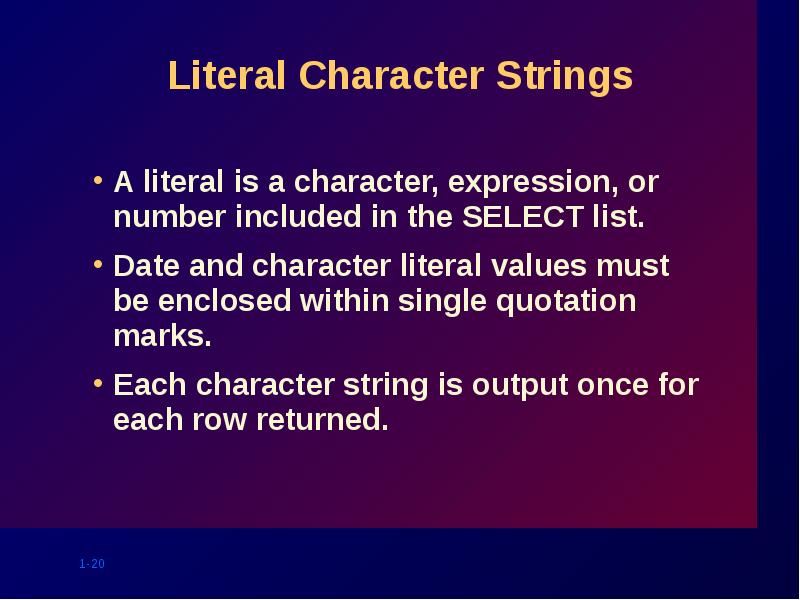 Literal Character Strings

• A literal is a character, expression, or number included in the SELECT list.

• Date and character literal values must be enclosed within single quotation marks.

• Each character string is output once for each row returned.

1-20